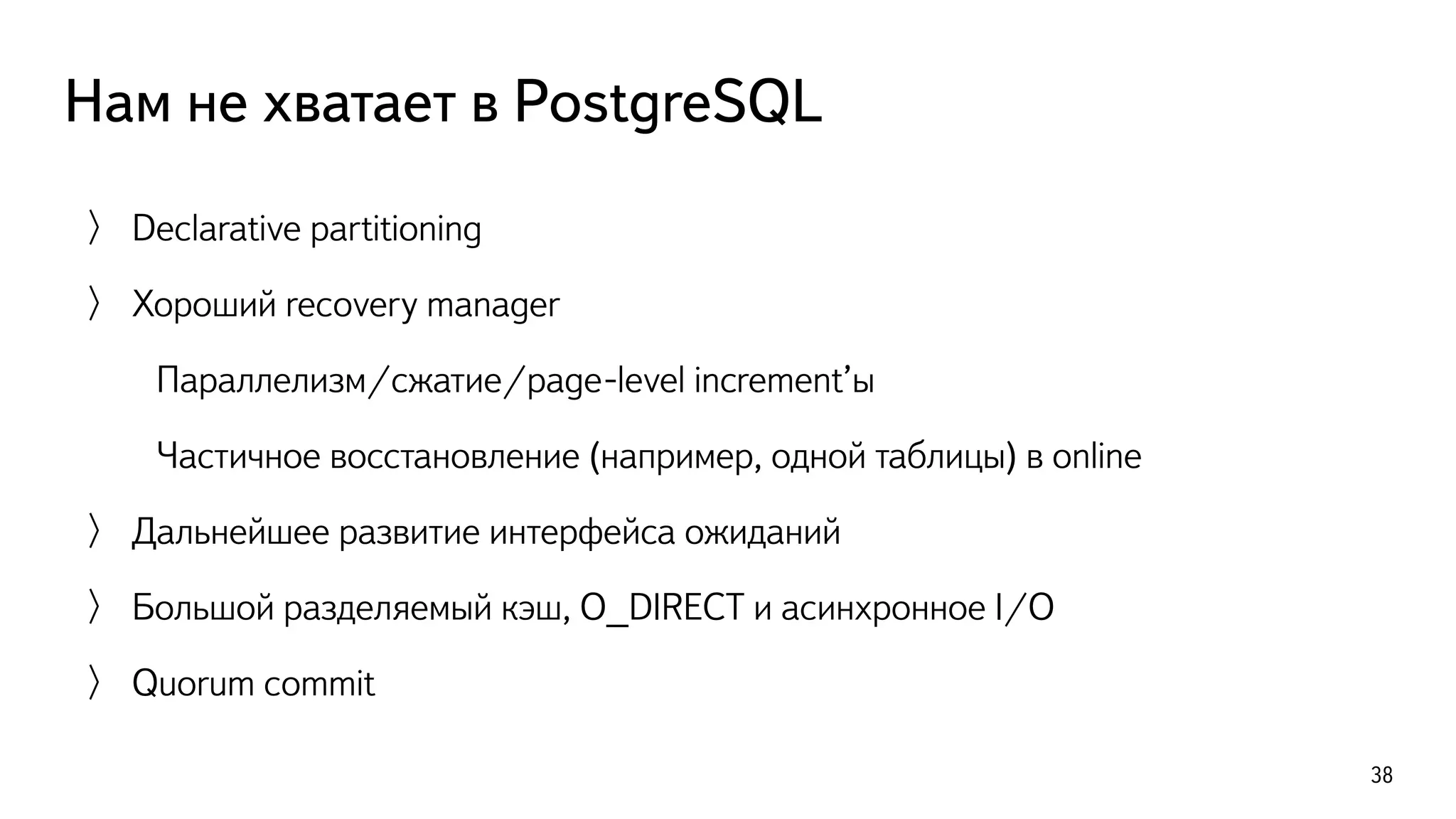 Нам не хватает в PostgreSQL

〉 Declarative partitioning

〉 Хороший recovery manager

Параллелизм/сжатие/page-level increment'ы

Частичное восстановление (например, одной таблицы) в online

〉 Дальнейшее развитие интерфейса ожиданий

〉 Большой разделяемый кэш, O_DIRECT и асинхронное I/O

〉 Quorum commit

38